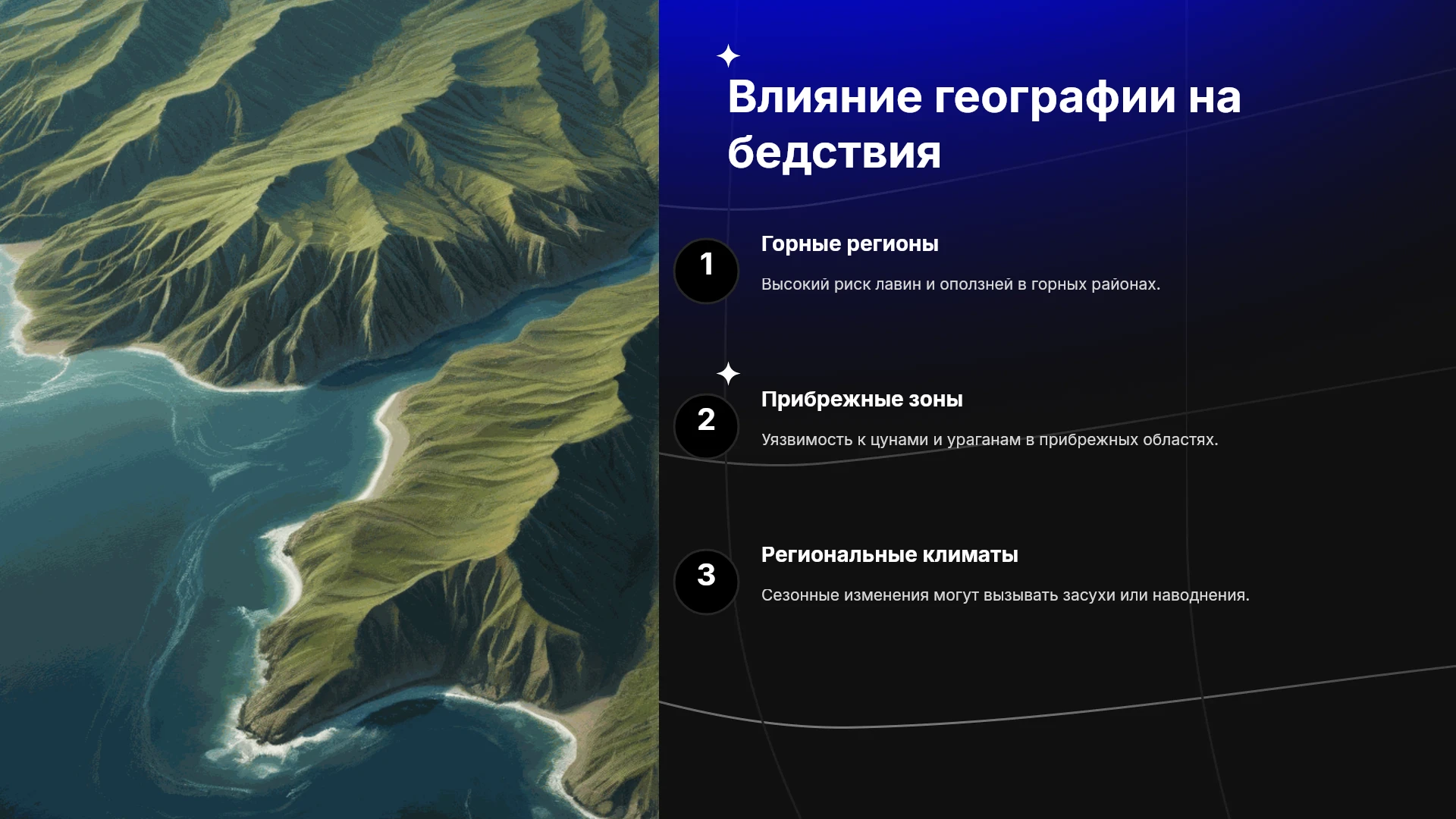 Влияние географии на бедствия

1

Горные регионы

Высокий риск лавин и оползней в горных районах.

2

Прибрежные зоны

Уязвимость к цунами и ураганам в прибрежных областях.

3

Региональные климаты

Сезонные изменения могут вызывать засухи или наводнения.